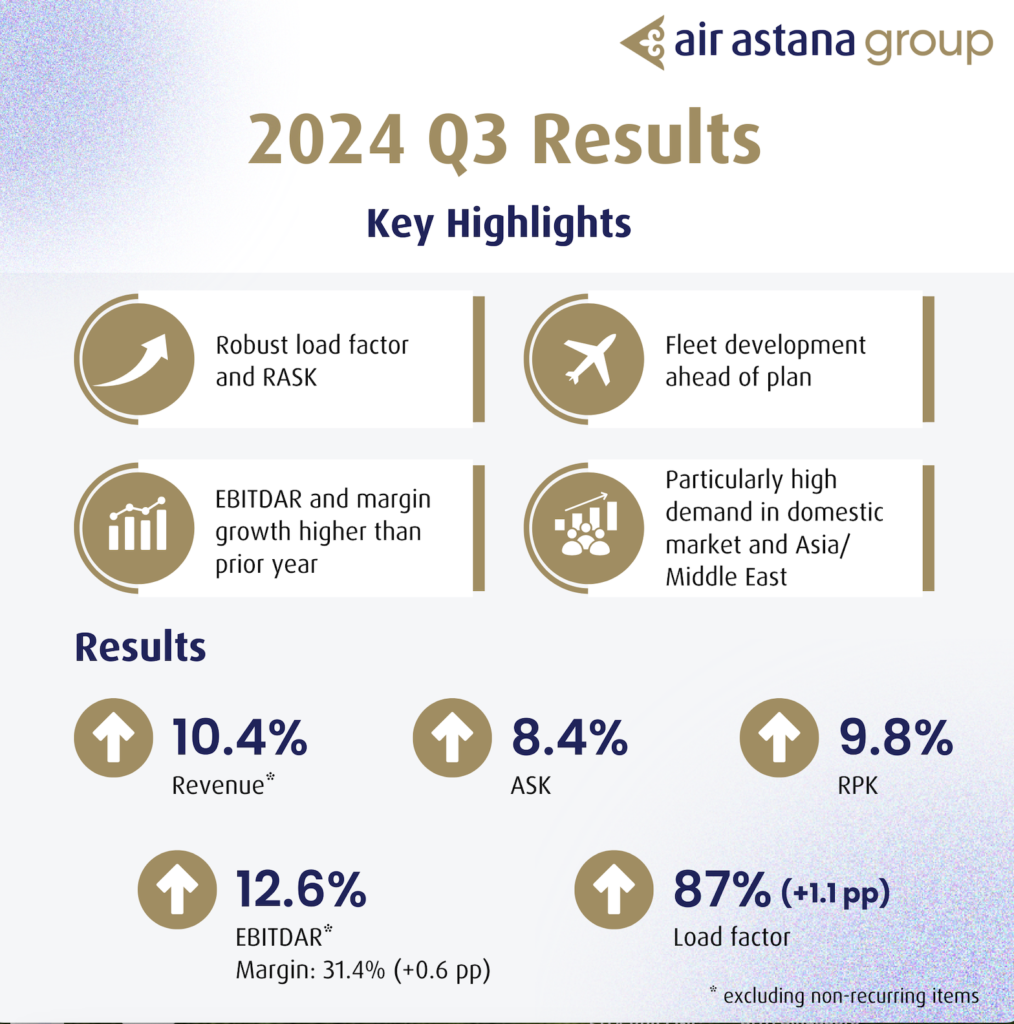 air astana group

2024 Q3 Results

Key Highlights

Robust load factor and RASK

Fleet development ahead of plan

EBITDAR and margin growth higher than prior year

Particularly high demand in domestic market and Asia/ Middle East

Results

10.4%
Revenue*

8.4%
ASK

9.8%
RPK

12.6%
EBITDAR*
Margin: 31.4% (+0.6 pp)

87% (+1.1 pp)
Load factor

* excluding non-recurring items